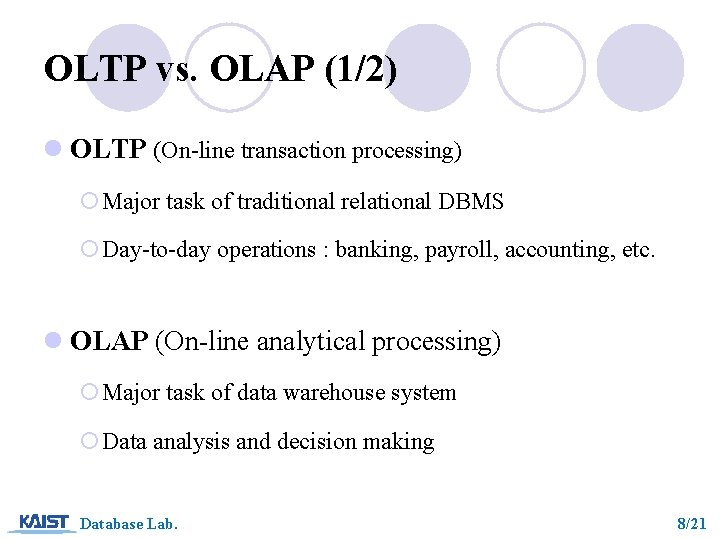 OLTP vs. OLAP (1/2)

OLTP (On-line transaction processing)

Major task of traditional relational DBMS

Day-to-day operations : banking, payroll, accounting, etc.

OLAP (On-line analytical processing)

Major task of data warehouse system

Data analysis and decision making

KAIST Database Lab.

8/21